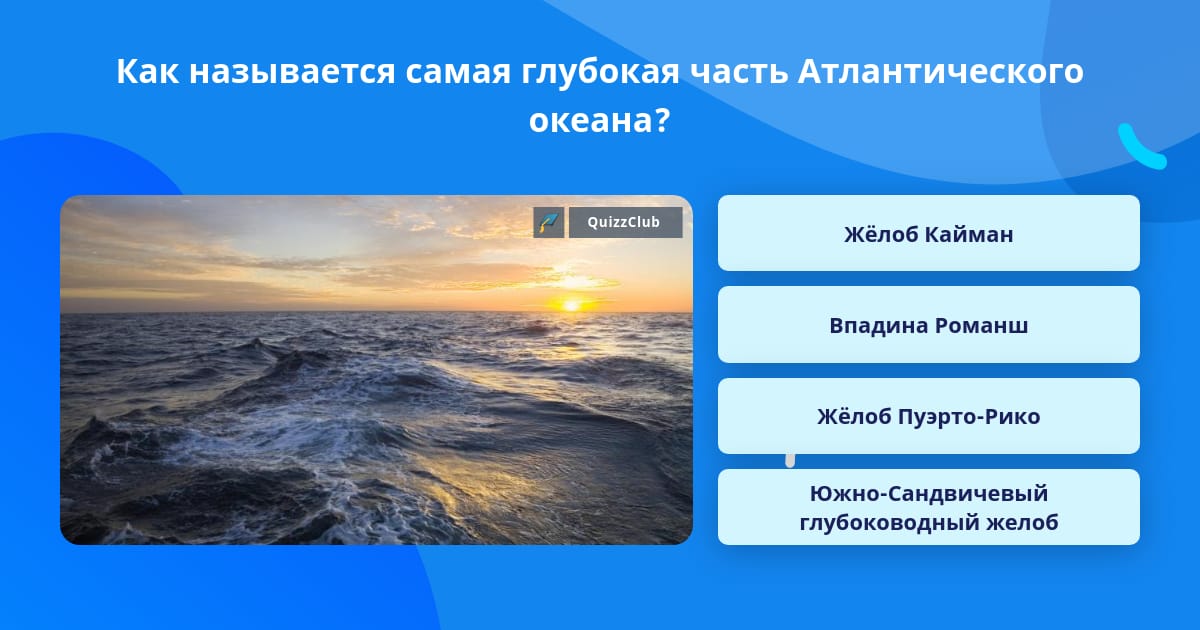 Как называется самая глубокая часть Атлантического океана?

QuizzClub

Жёлоб Кайман

Впадина Романш

Жёлоб Пуэрто-Рико

Южно-Сандвичевый глубоководный желоб